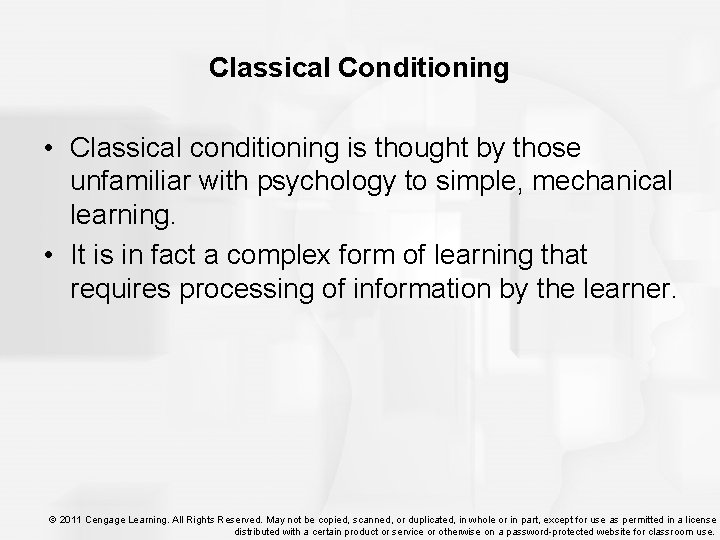 Classical Conditioning

• Classical conditioning is thought by those unfamiliar with psychology to simple, mechanical learning.
• It is in fact a complex form of learning that requires processing of information by the learner.

© 2011 Cengage Learning. All Rights Reserved. May not be copied, scanned, or duplicated, in whole or in part, except for use as permitted in a license distributed with a certain product or service or otherwise on a password-protected website for classroom use.